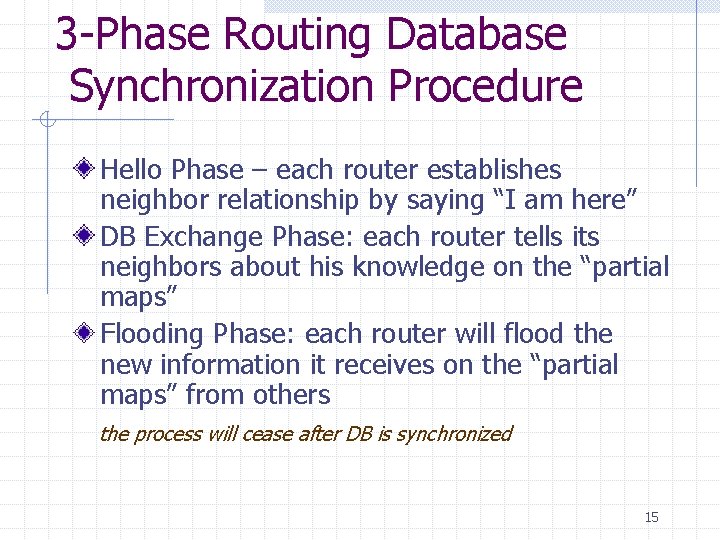 3-Phase Routing Database Synchronization Procedure

Hello Phase – each router establishes neighbor relationship by saying “I am here”

DB Exchange Phase: each router tells its neighbors about his knowledge on the “partial maps”

Flooding Phase: each router will flood the new information it receives on the “partial maps” from others

the process will cease after DB is synchronized

15